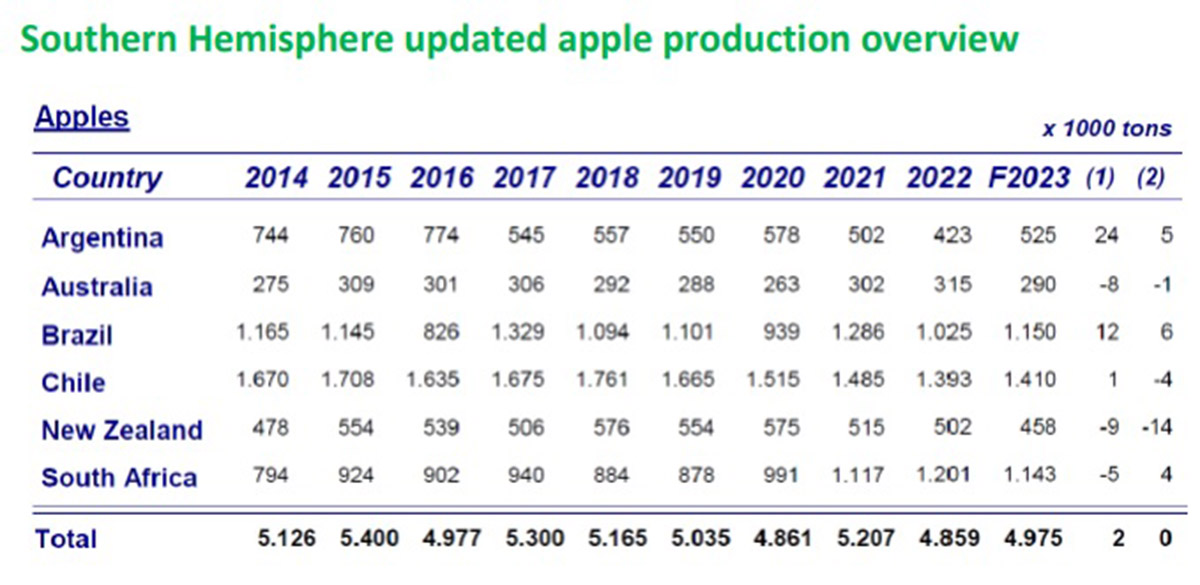 Southern Hemisphere updated apple production overview

Apples

x 1000 tons

| Country | 2014 | 2015 | 2016 | 2017 | 2018 | 2019 | 2020 | 2021 | 2022 | F2023 | (1) | (2) |
|---|---|---|---|---|---|---|---|---|---|---|---|---|
| Argentina | 744 | 760 | 774 | 545 | 557 | 550 | 578 | 502 | 423 | 525 | 24 | 5 |
| Australia | 275 | 309 | 301 | 306 | 292 | 288 | 263 | 302 | 315 | 290 | -8 | -1 |
| Brazil | 1.165 | 1.145 | 826 | 1.329 | 1.094 | 1.101 | 939 | 1.286 | 1.025 | 1.150 | 12 | 6 |
| Chile | 1.670 | 1.708 | 1.635 | 1.675 | 1.761 | 1.665 | 1.515 | 1.485 | 1.393 | 1.410 | 1 | -4 |
| New Zealand | 478 | 554 | 539 | 506 | 576 | 554 | 575 | 515 | 502 | 458 | -9 | -14 |
| South Africa | 794 | 924 | 902 | 940 | 884 | 878 | 991 | 1.117 | 1.201 | 1.143 | -5 | 4 |
| Total | 5.126 | 5.400 | 4.977 | 5.300 | 5.165 | 5.035 | 4.861 | 5.207 | 4.859 | 4.975 | 2 | 0 |